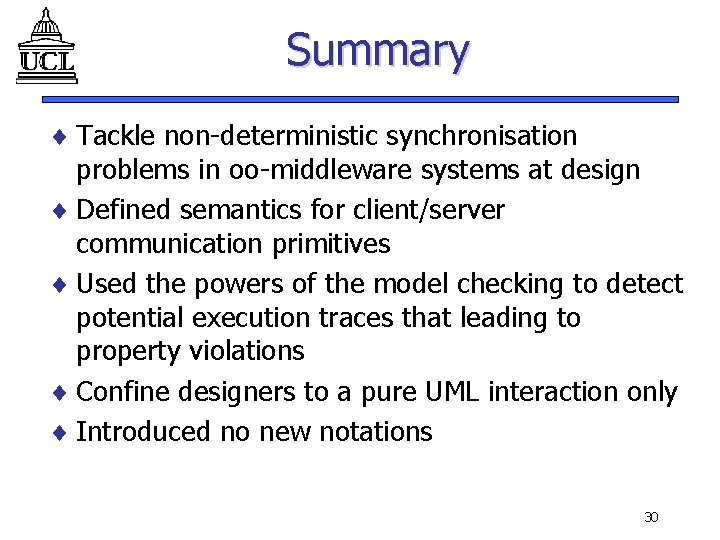 UCL

Summary

♦ Tackle non-deterministic synchronisation problems in oo-middleware systems at design

♦ Defined semantics for client/server communication primitives

♦ Used the powers of the model checking to detect potential execution traces that leading to property violations

♦ Confine designers to a pure UML interaction only

♦ Introduced no new notations

30